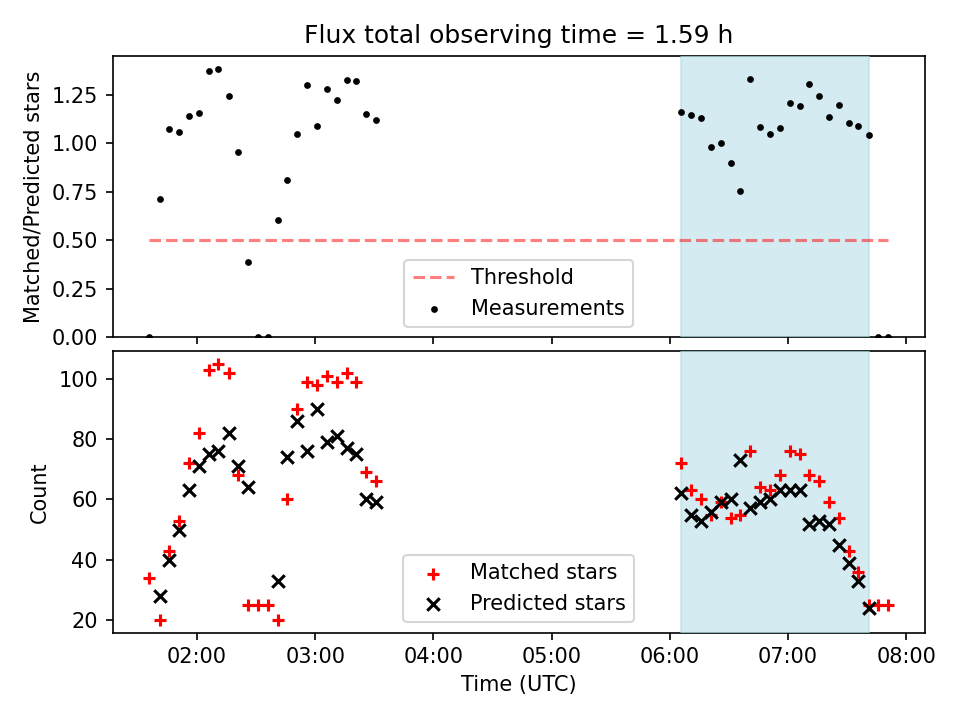 Flux total observing time = 1.59 h

Matched/Predicted stars

1.25
1.00
0.75
0.50
0.25
0.00

Threshold
Measurements

Count

100
80
60
40
20

Matched stars
Predicted stars

02:00 03:00 04:00 05:00 06:00 07:00 08:00
Time (UTC)